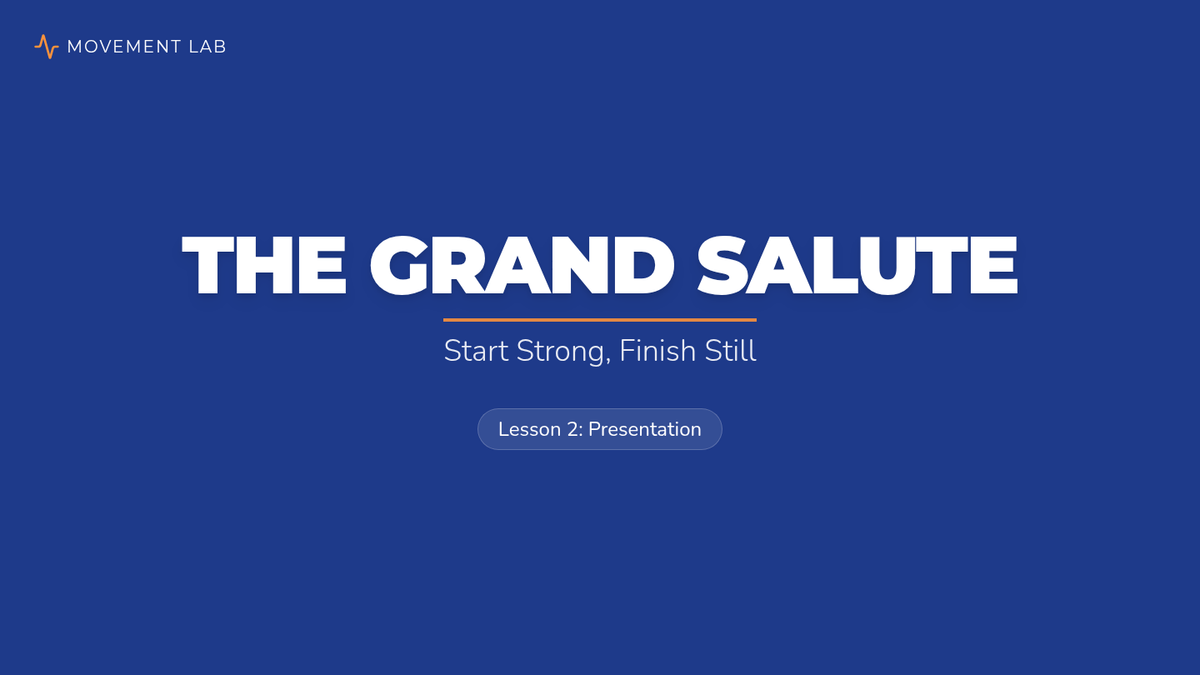 MOVEMENT LAB

THE GRAND SALUTE

Start Strong, Finish Still

Lesson 2: Presentation